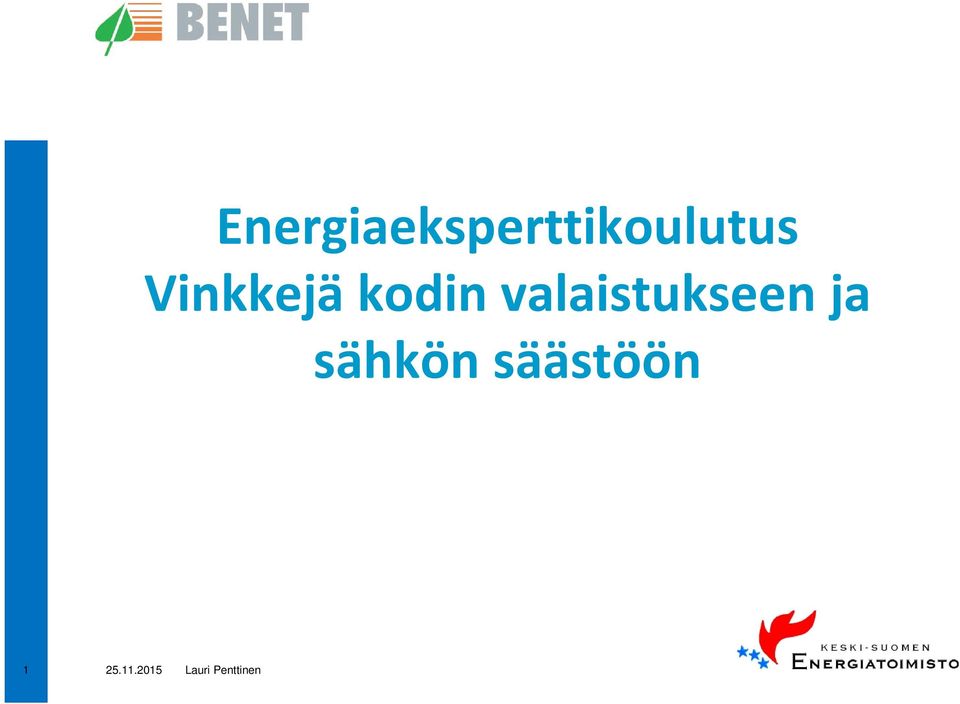 BENET

Energiaeksperttikoulutus
Vinkkejä kodin valaistukseen ja sähkön säästöön

1 25.11.2015 Lauri Penttinen

KESKI-SUOMEN
ENERGIATOIMISTO